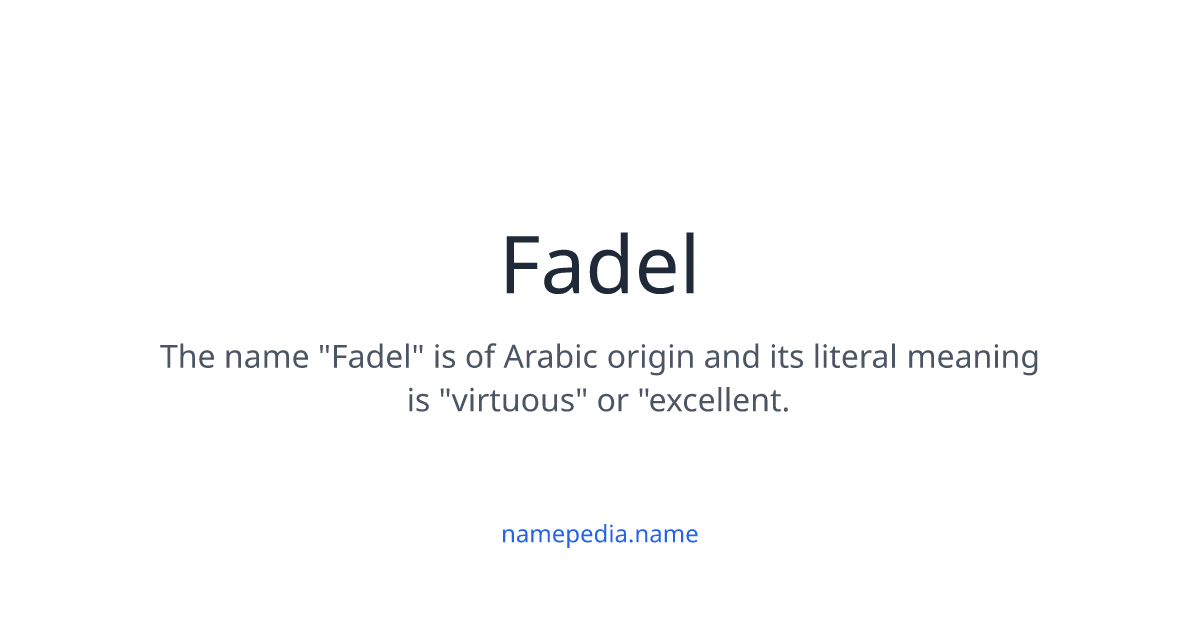 Fadel

The name "Fadel" is of Arabic origin and its literal meaning is "virtuous" or "excellent.

namepedia.name